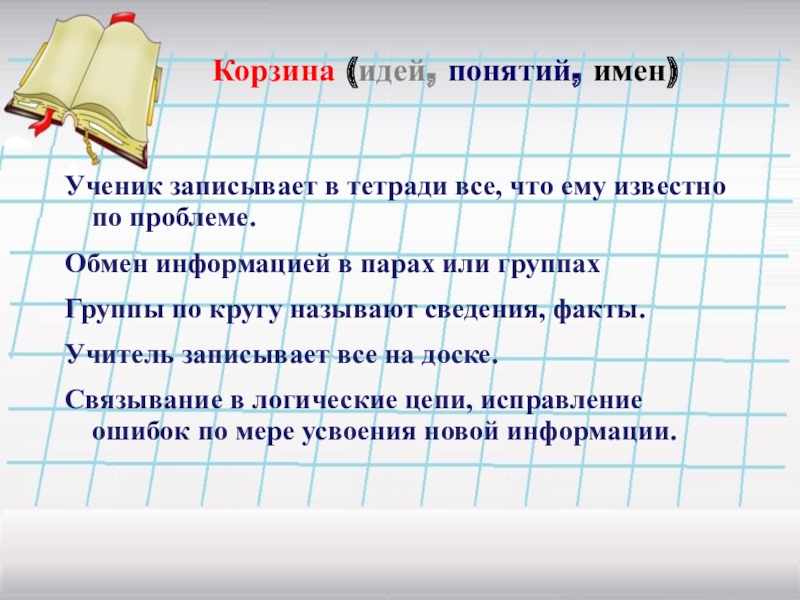 Корзина (идей, понятий, имен)

Ученик записывает в тетради все, что ему известно по проблеме.

Обмен информацией в парах или группах

Группы по кругу называют сведения, факты.

Учитель записывает все на доске.

Связывание в логические цепи, исправление ошибок по мере усвоения новой информации.